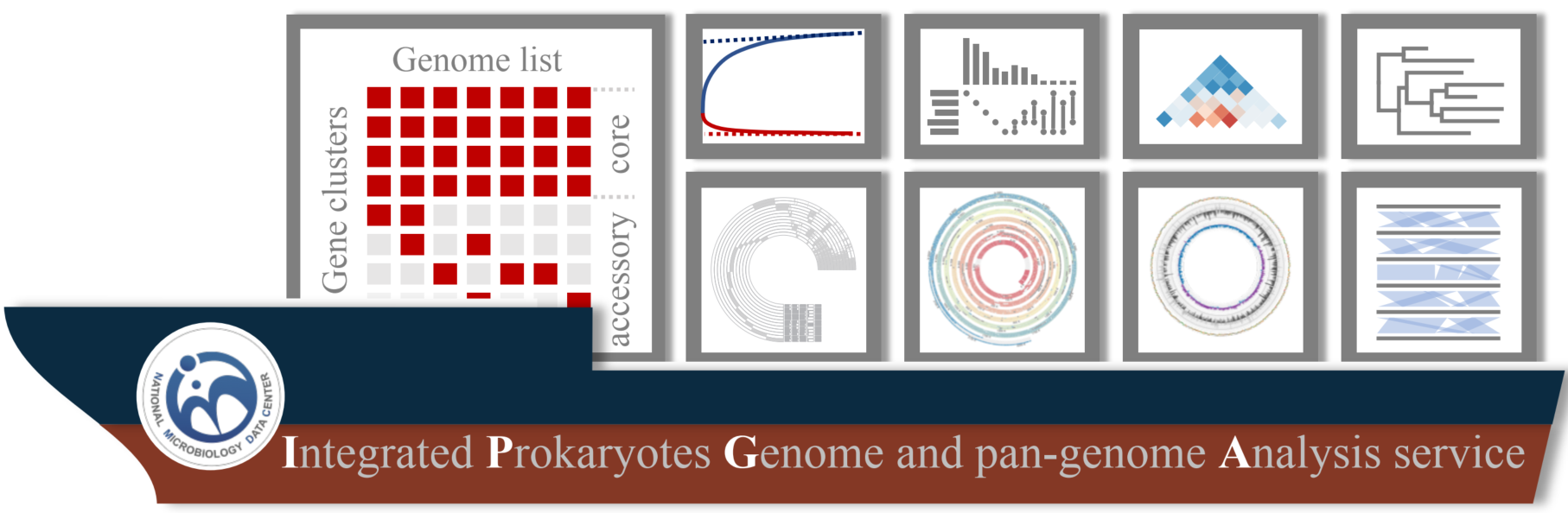 Genome list

Gene clusters

core

accessory

NATIONAL MICROBIOLOGY DATA CENTER

Integrated Prokaryotes Genome and pan-genome Analysis service